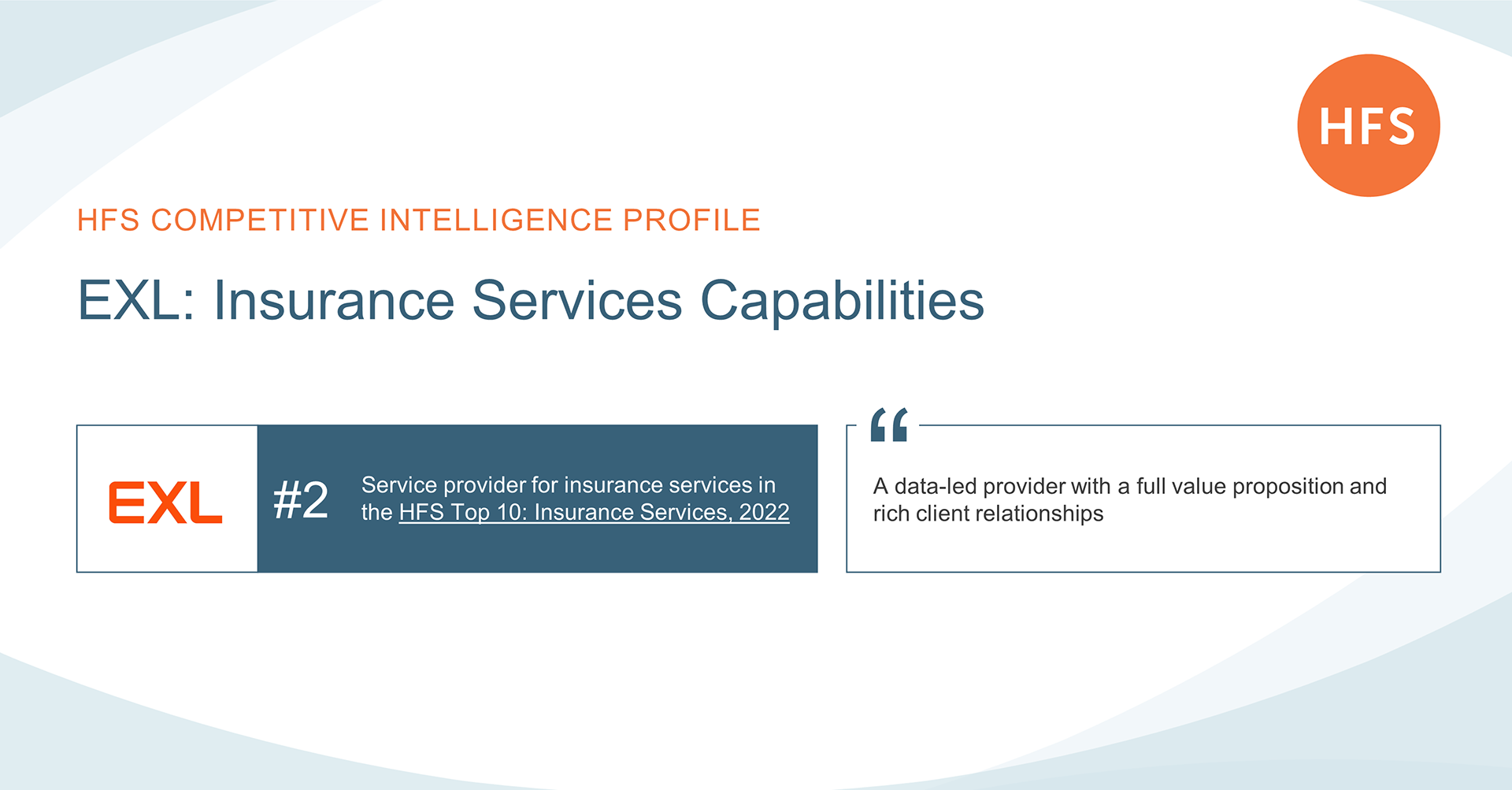 HFS

HFS COMPETITIVE INTELLIGENCE PROFILE

EXL: Insurance Services Capabilities

EXL

#2 Service provider for insurance services in the HFS Top 10: Insurance Services, 2022

“

A data-led provider with a full value proposition and rich client relationships